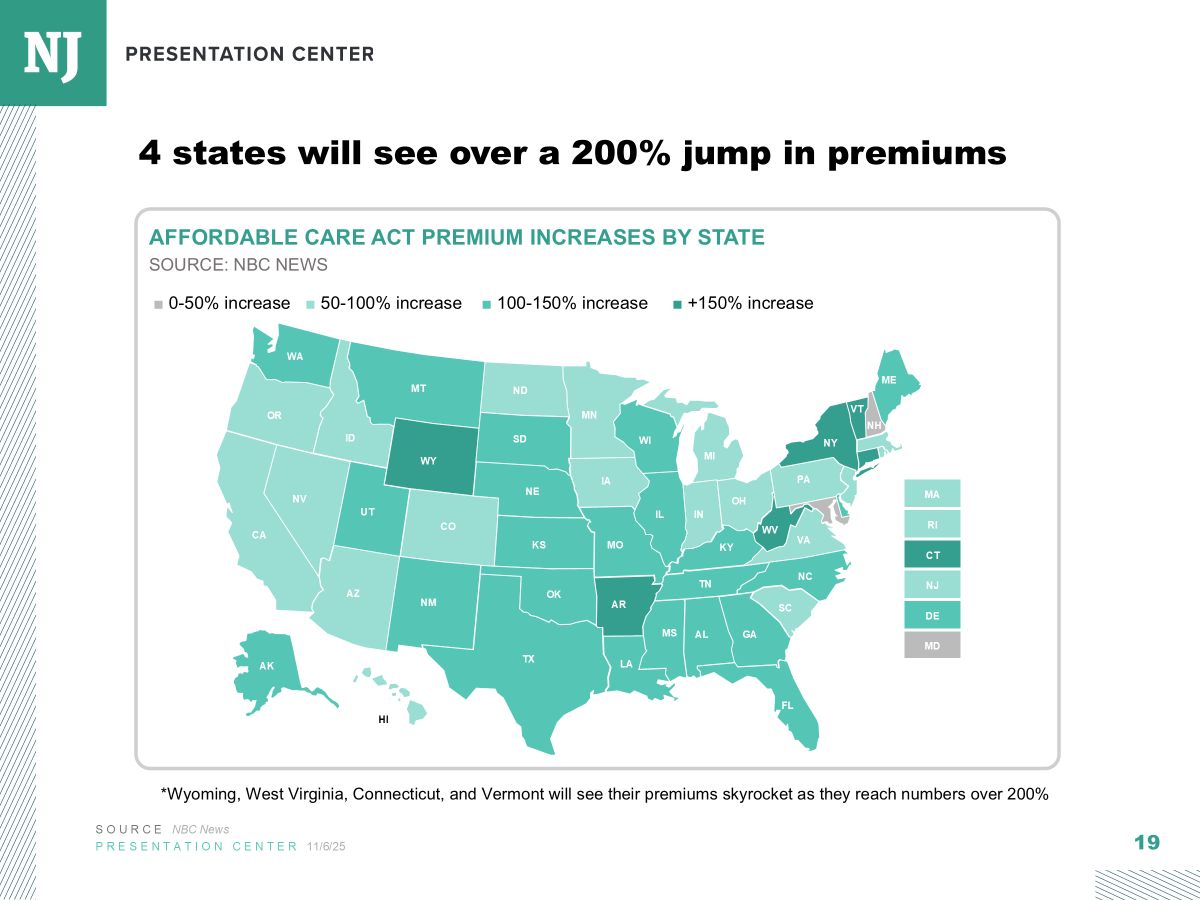 NJ PRESENTATION CENTER

4 states will see over a 200% jump in premiums

AFFORDABLE CARE ACT PREMIUM INCREASES BY STATE
SOURCE: NBC NEWS

■ 0-50% increase ■ 50-100% increase ■ 100-150% increase ■ +150% increase

WA
OR
CA
ID
NV
MT
WY
UT
AZ
CO
NM
ND
SD
NE
KS
OK
TX
MN
IA
MO
AR
LA
WI
IL
MI
IN
OH
KY
TN
MS
AL
GA
FL
SC
NC
VA
WV
PA
NY
VT
NH
ME
AK
HI

MA
RI
CT
NJ
DE
MD

*Wyoming, West Virginia, Connecticut, and Vermont will see their premiums skyrocket as they reach numbers over 200%

SOURCE NBC News
PRESENTATION CENTER 11/6/25

19